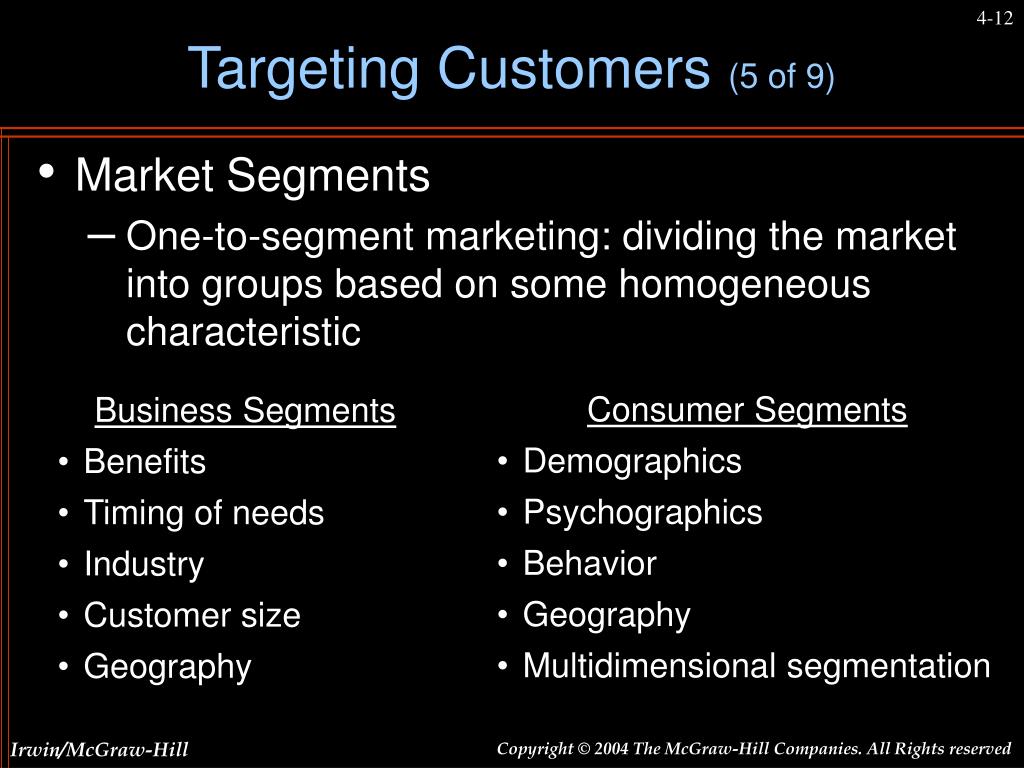 4-12

Targeting Customers (5 of 9)

• Market Segments
– One-to-segment marketing: dividing the market into groups based on some homogeneous characteristic

Business Segments
• Benefits
• Timing of needs
• Industry
• Customer size
• Geography

Consumer Segments
• Demographics
• Psychographics
• Behavior
• Geography
• Multidimensional segmentation

Irwin/McGraw-Hill

Copyright © 2004 The McGraw-Hill Companies. All Rights reserved